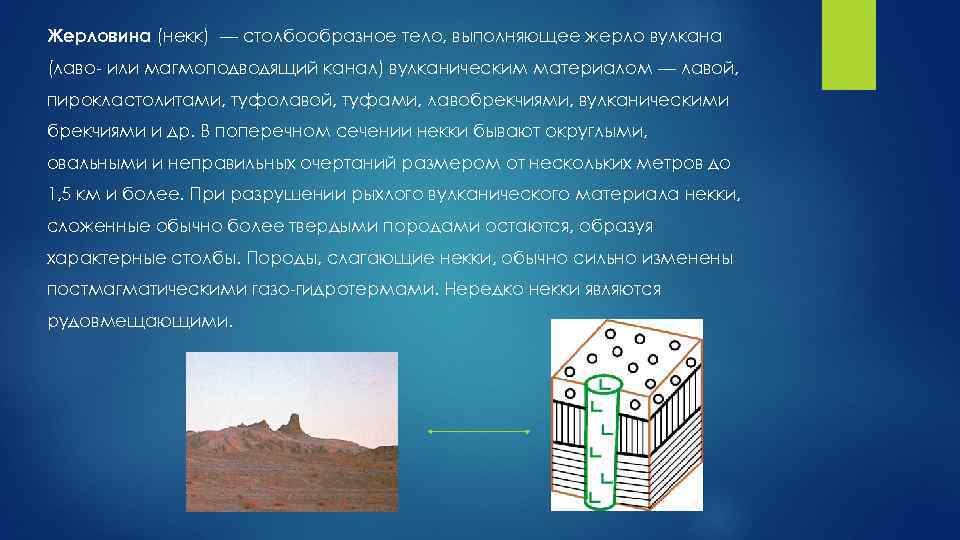 Жерловина (некк) — столбообразное тело, выполняющее жерло вулкана (лаво- или магмоподводящий канал) вулканическим материалом — лавой, пирокластолитами, туфолавой, туфами, лавобрекчиями, вулканическими брекчиями и др. В поперечном сечении некки бывают округлыми, овальными и неправильных очертаний размером от нескольких метров до 1,5 км и более. При разрушении рыхлого вулканического материала некки, сложенные обычно более твердыми породами остаются, образуя характерные столбы. Породы, слагающие некки, обычно сильно изменены постмагматическими газо-гидротермами. Нередко некки являются рудовмещающими.